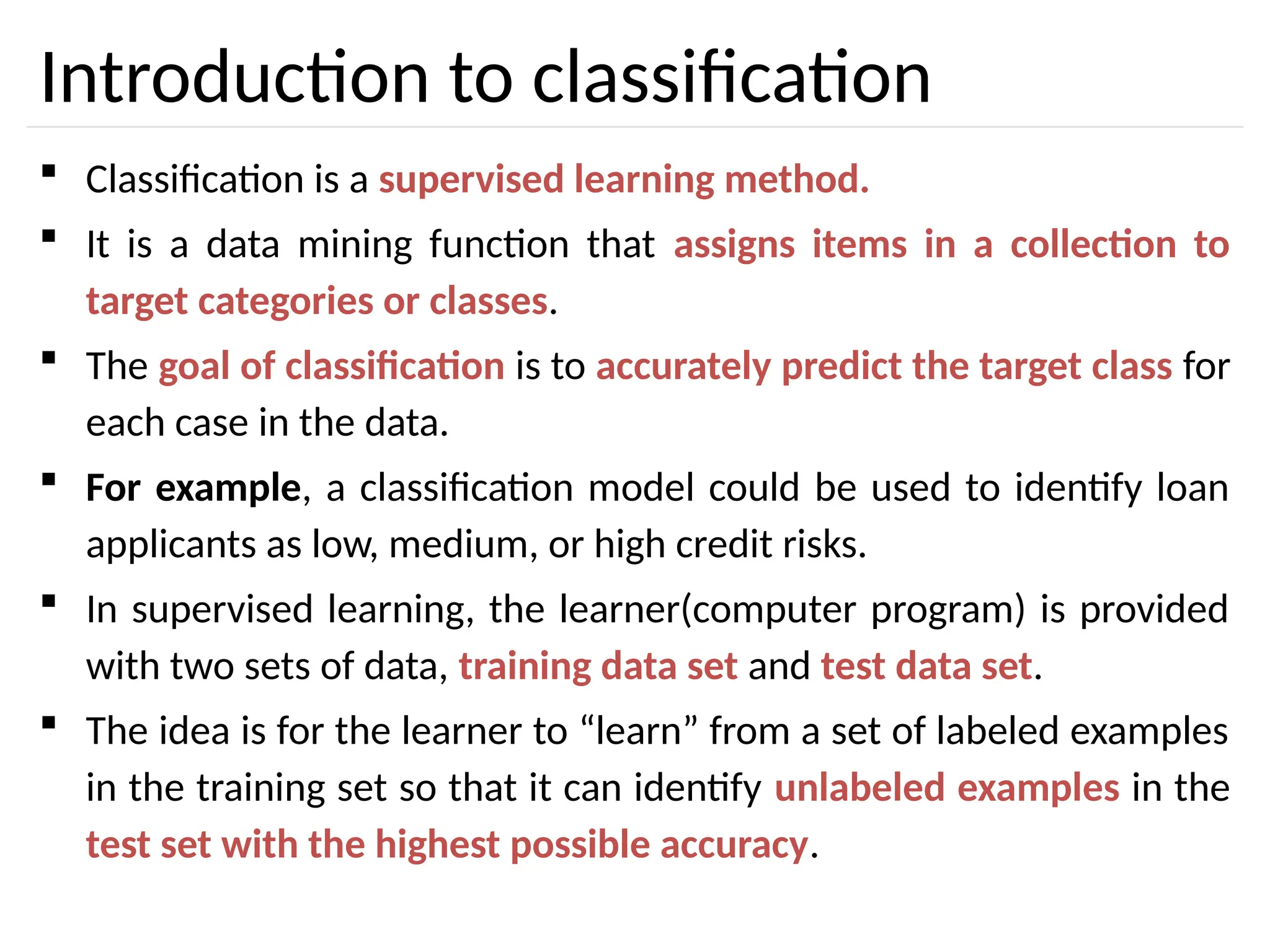 Introduction to classification

▪ Classification is a supervised learning method.

▪ It is a data mining function that assigns items in a collection to target categories or classes.

▪ The goal of classification is to accurately predict the target class for each case in the data.

▪ For example, a classification model could be used to identify loan applicants as low, medium, or high credit risks.

▪ In supervised learning, the learner(computer program) is provided with two sets of data, training data set and test data set.

▪ The idea is for the learner to “learn” from a set of labeled examples in the training set so that it can identify unlabeled examples in the test set with the highest possible accuracy.